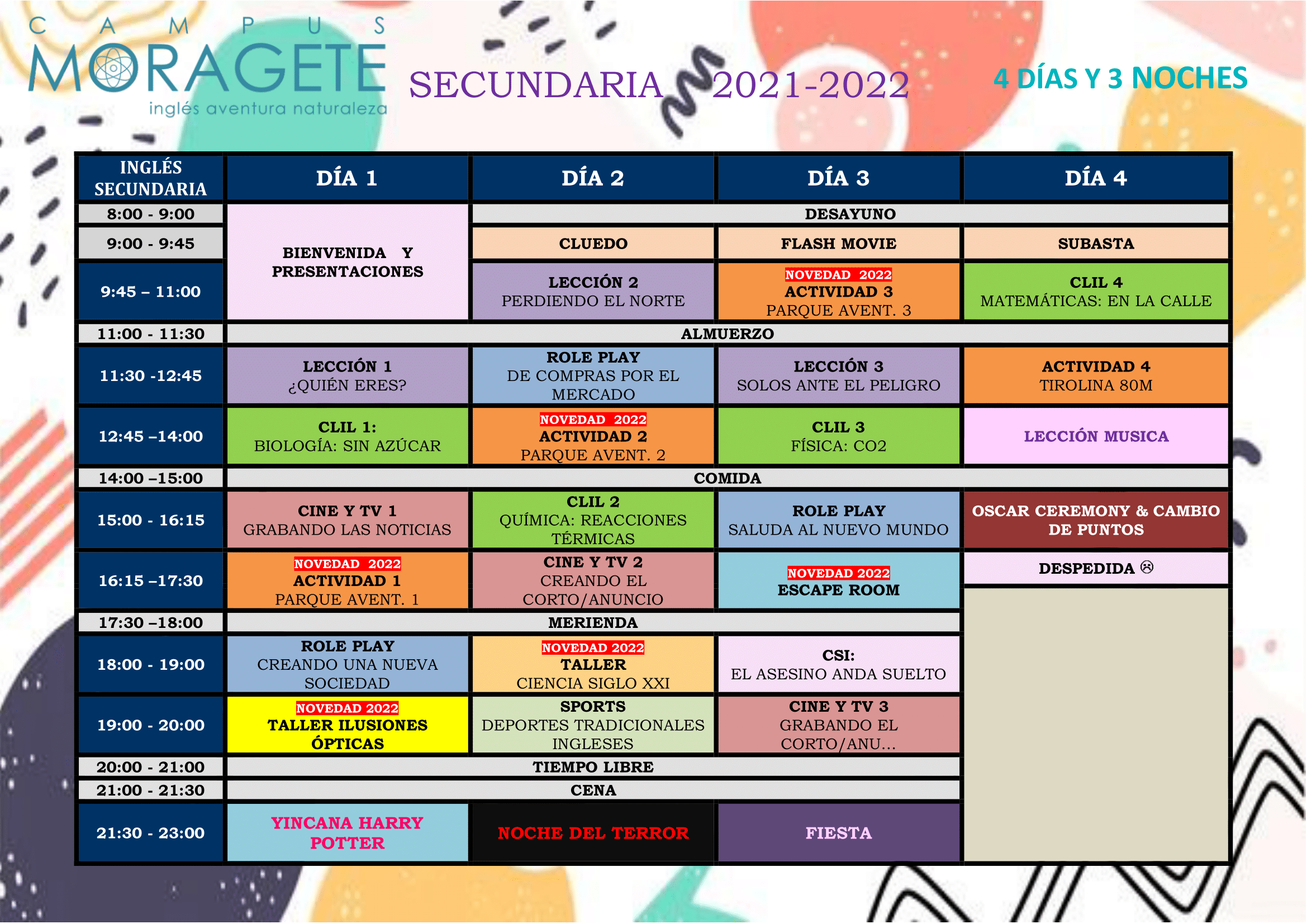 CAMPUS MORAGETE
inglés aventura naturaleza

SECUNDARIA 2021-2022

4 DÍAS Y 3 NOCHES

| INGLÉS SECUNDARIA | DÍA 1 | DÍA 2 | DÍA 3 | DÍA 4 |
|---|---|---|---|---|
| 8:00 - 9:00 | BIENVENIDA Y PRESENTACIONES | DESAYUNO | DESAYUNO | DESAYUNO |
| 9:00 - 9:45 | BIENVENIDA Y PRESENTACIONES | CLUEDO | FLASH MOVIE | SUBASTA |
| 9:45 – 11:00 | BIENVENIDA Y PRESENTACIONES | LECCIÓN 2 PERDIENDO EL NORTE | NOVEDAD 2022 ACTIVIDAD 3 PARQUE AVENT. 3 | CLIL 4 MATEMÁTICAS: EN LA CALLE |
| 11:00 - 11:30 | ALMUERZO | ALMUERZO | ALMUERZO | ALMUERZO |
| 11:30 -12:45 | LECCIÓN 1 ¿QUIÉN ERES? | ROLE PLAY DE COMPRAS POR EL MERCADO | LECCIÓN 3 SOLOS ANTE EL PELIGRO | ACTIVIDAD 4 TIROLINA 80M |
| 12:45 –14:00 | CLIL 1: BIOLOGÍA: SIN AZÚCAR | NOVEDAD 2022 ACTIVIDAD 2 PARQUE AVENT. 2 | CLIL 3 FÍSICA: CO2 | LECCIÓN MUSICA |
| 14:00 –15:00 | COMIDA | COMIDA | COMIDA | COMIDA |
| 15:00 - 16:15 | CINE Y TV 1 GRABANDO LAS NOTICIAS | CLIL 2 QUÍMICA: REACCIONES TÉRMICAS | ROLE PLAY SALUDA AL NUEVO MUNDO | OSCAR CEREMONY & CAMBIO DE PUNTOS |
| 16:15 –17:30 | NOVEDAD 2022 ACTIVIDAD 1 PARQUE AVENT. 1 | CINE Y TV 2 CREANDO EL CORTO/ANUNCIO | NOVEDAD 2022 ESCAPE ROOM | DESPEDIDA ☹ |
| 17:30 –18:00 | MERIENDA | MERIENDA | MERIENDA | |
| 18:00 - 19:00 | ROLE PLAY CREANDO UNA NUEVA SOCIEDAD | NOVEDAD 2022 TALLER CIENCIA SIGLO XXI | CSI: EL ASESINO ANDA SUELTO | |
| 19:00 - 20:00 | NOVEDAD 2022 TALLER ILUSIONES ÓPTICAS | SPORTS DEPORTES TRADICIONALES INGLESES | CINE Y TV 3 GRABANDO EL CORTO/ANU... | |
| 20:00 - 21:00 | TIEMPO LIBRE | TIEMPO LIBRE | TIEMPO LIBRE | |
| 21:00 - 21:30 | CENA | CENA | CENA | |
| 21:30 - 23:00 | YINCANA HARRY POTTER | NOCHE DEL TERROR | FIESTA | |